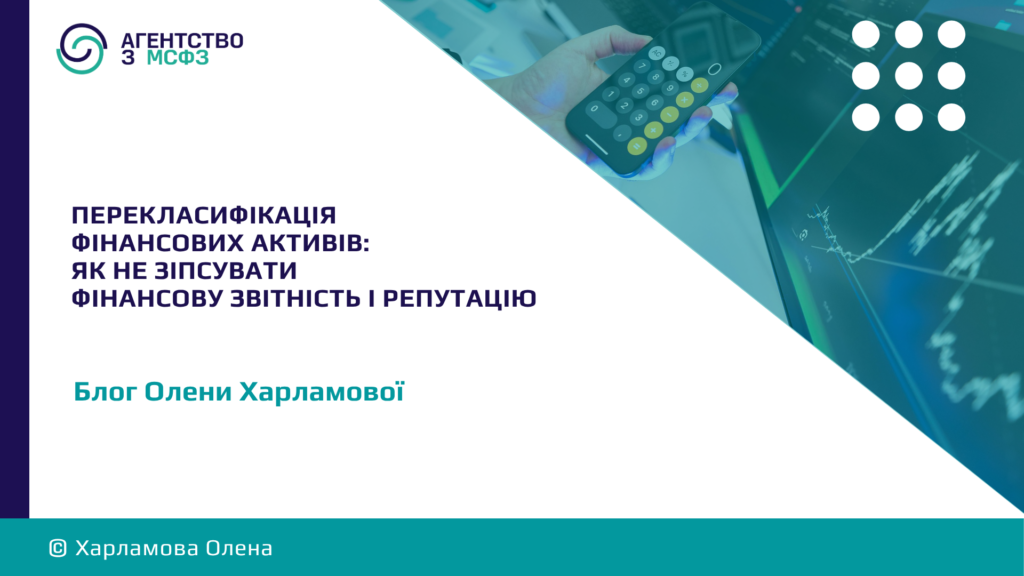 АГЕНТСТВО З МСФЗ

ПЕРЕКЛАСИФІКАЦІЯ ФІНАНСОВИХ АКТИВІВ: ЯК НЕ ЗІПСУВАТИ ФІНАНСОВУ ЗВІТНІСТЬ І РЕПУТАЦІЮ

Блог Олени Харламової

© Харламова Олена